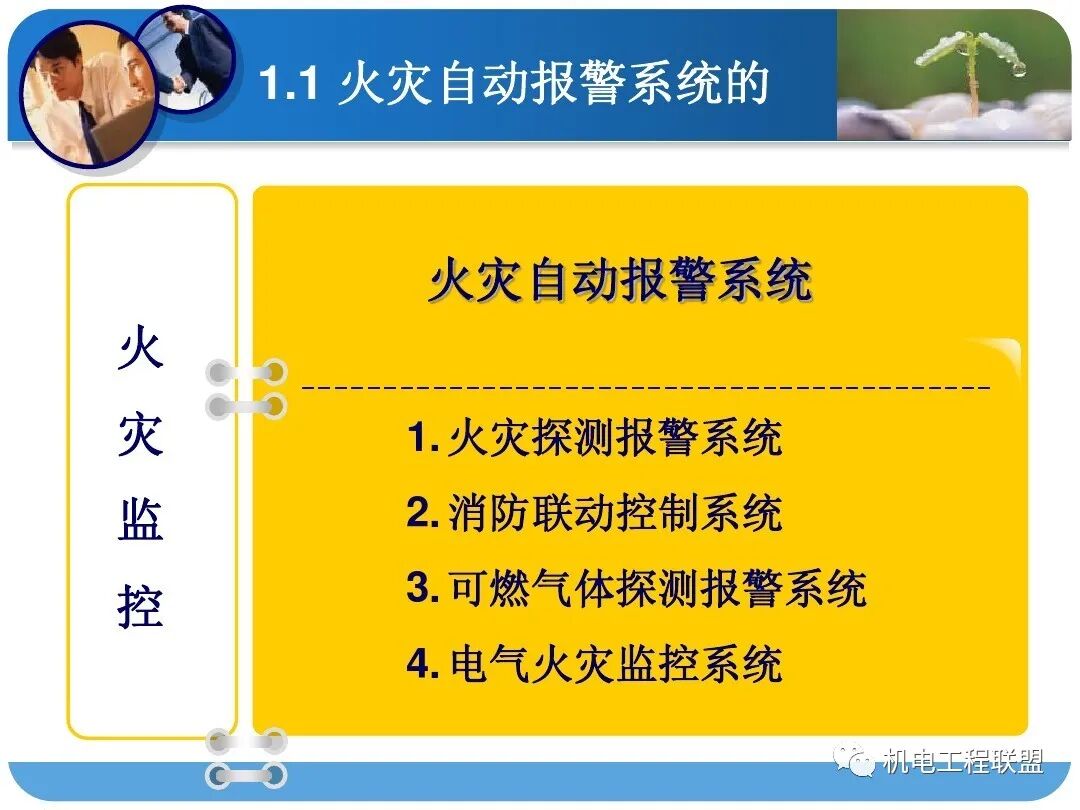 1.1 火灾自动报警系统的

火灾监控

火灾自动报警系统

1. 火灾探测报警系统

2. 消防联动控制系统

3. 可燃气体探测报警系统

4. 电气火灾监控系统

机电工程联盟